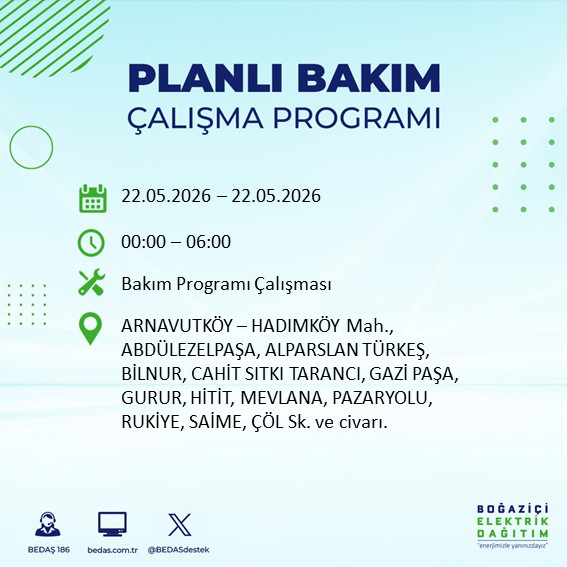 PLANLI BAKIM
ÇALIŞMA PROGRAMI

22.05.2026 – 22.05.2026

00:00 – 06:00

Bakım Programı Çalışması

ARNAVUTKÖY – HADIMKÖY Mah., ABDÜLEZELPAŞA, ALPARSLAN TÜRKEŞ, BİLNUR, CAHİT SITKI TARANCI, GAZİ PAŞA, GURUR, HİTİT, MEVLANA, PAZARYOLU, RUKİYE, SAİME, ÇÖL Sk. ve civarı.

BEDAŞ 186

bedas.com.tr

@BEDASdestek

BOĞAZİÇİ
ELEKTRİK
DAĞITIM
"enerjimizle yanınızdayız"